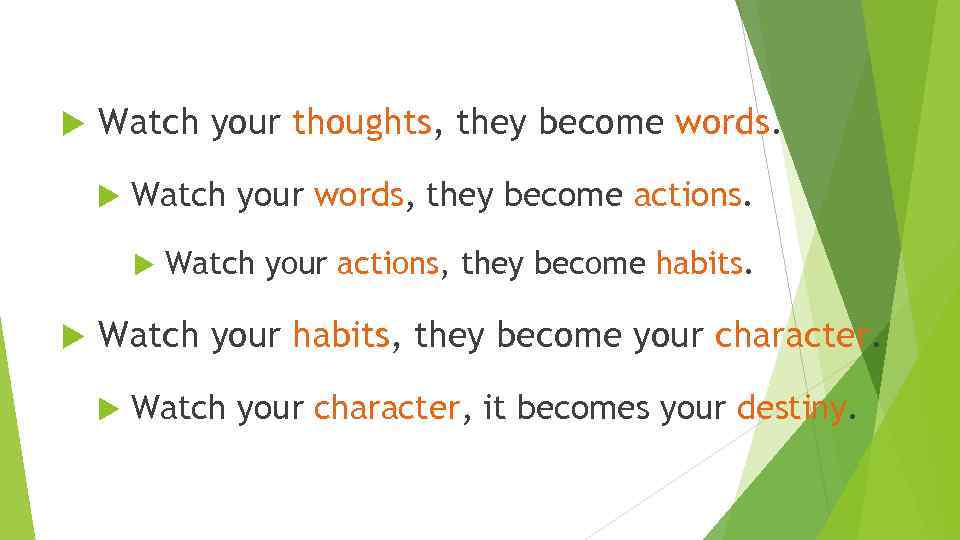 Watch your thoughts, they become words.

Watch your words, they become actions.

Watch your actions, they become habits.

Watch your habits, they become your character.

Watch your character, it becomes your destiny.